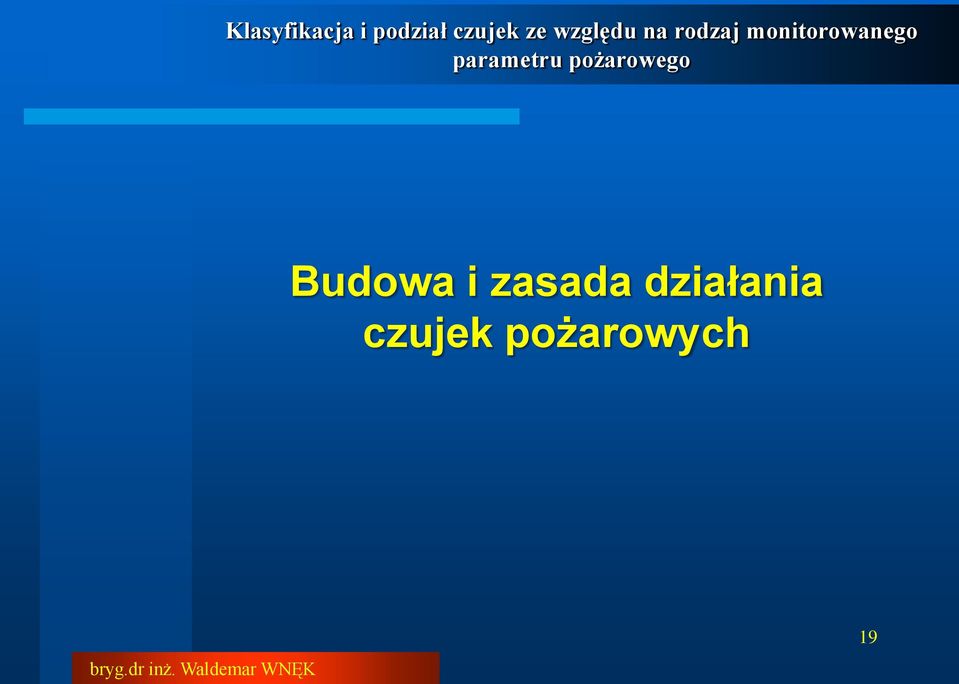 Klasyfikacja i podział czujek ze względu na rodzaj monitorowanego parametru pożarowego

Budowa i zasada działania czujek pożarowych

19

bryg.dr inż. Waldemar WNĘK